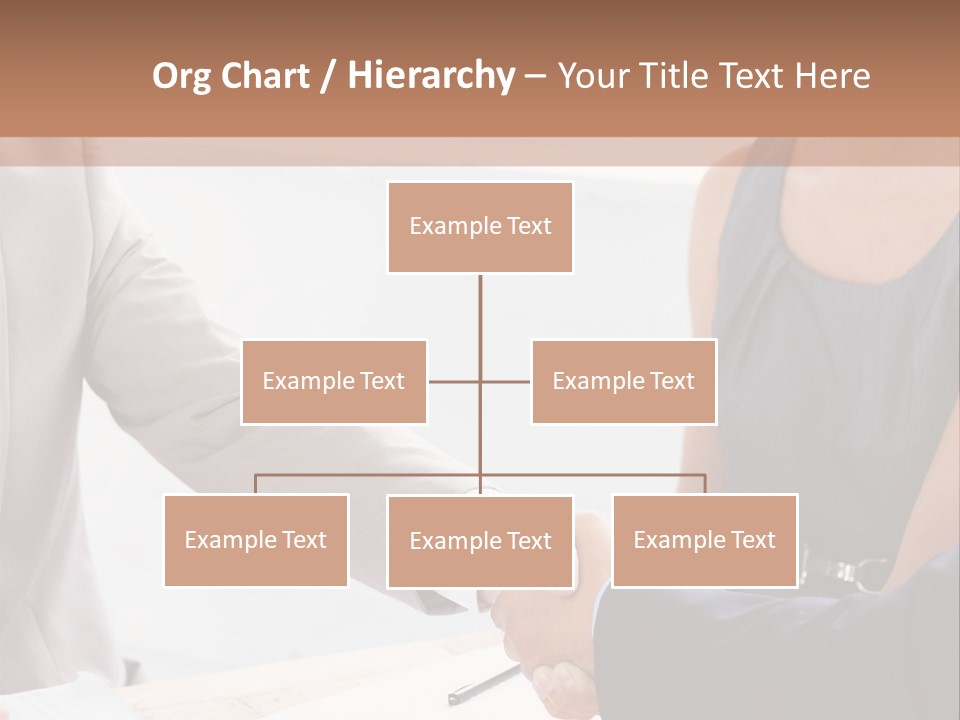 Org Chart / Hierarchy – Your Title Text Here

Example Text

Example Text

Example Text

Example Text

Example Text

Example Text